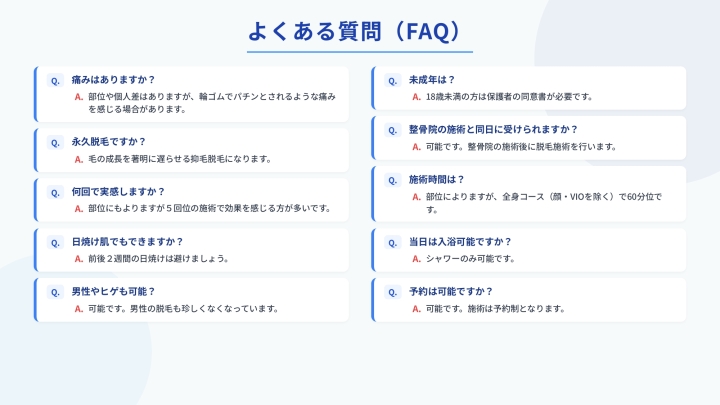 よくある質問（FAQ）

Q. 痛みはありますか？
A. 部位や個人差はありますが、輪ゴムでパチンとされるような痛みを感じる場合があります。

Q. 永久脱毛ですか？
A. 毛の成長を著明に遅らせる抑毛脱毛になります。

Q. 何回で実感しますか？
A. 部位にもよりますが５回位の施術で効果を感じる方が多いです。

Q. 日焼け肌でもできますか？
A. 前後２週間の日焼けは避けましょう。

Q. 男性やヒゲも可能？
A. 可能です。男性の脱毛も珍しくなくなっています。

Q. 未成年は？
A. 18歳未満の方は保護者の同意書が必要です。

Q. 整骨院の施術と同日に受けられますか？
A. 可能です。整骨院の施術後に脱毛施術を行います。

Q. 施術時間は？
A. 部位によりますが、全身コース（顔・VIOを除く）で60分位です。

Q. 当日は入浴可能ですか？
A. シャワーのみ可能です。

Q. 予約は可能ですか？
A. 可能です。施術は予約制となります。